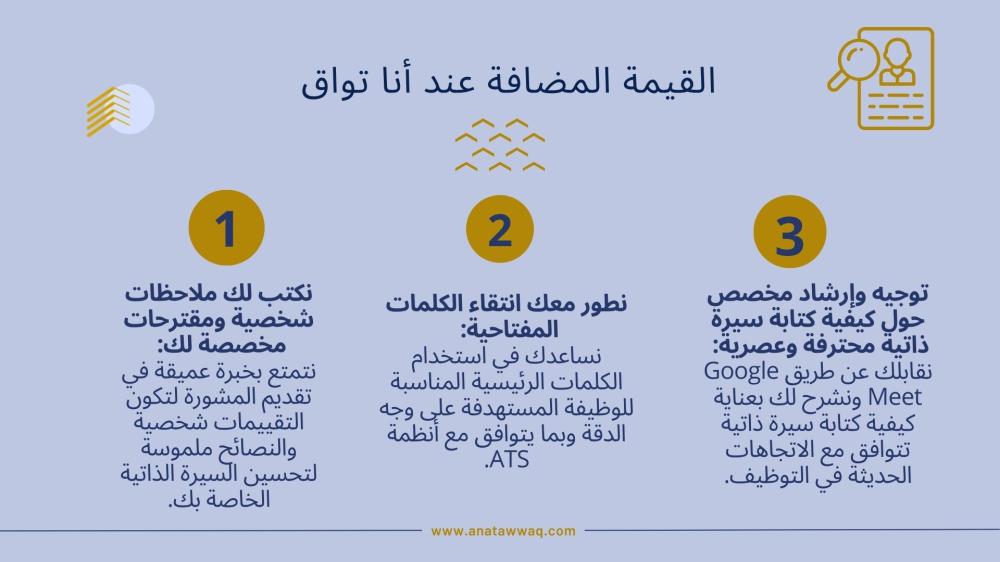 القيمة المضافة عند أنا تواق

1

نكتب لك ملاحظات شخصية ومقترحات مخصصة لك:

نتمتع بخبرة عميقة في تقديم المشورة لتكون التقييمات شخصية والنصائح ملموسة لتحسين السيرة الذاتية الخاصة بك.

2

نطور معك انتقاء الكلمات المفتاحية:

نساعدك في استخدام الكلمات الرئيسية المناسبة للوظيفة المستهدفة على وجه الدقة وبما يتوافق مع أنظمة ATS.

3

توجيه وإرشاد مخصص حول كيفية كتابة سيرة ذاتية محترفة وعصرية:

نقابلك عن طريق Google Meet ونشرح لك بعناية كيفية كتابة سيرة ذاتية تتوافق مع الاتجاهات الحديثة في التوظيف.

www.anatawwaq.com